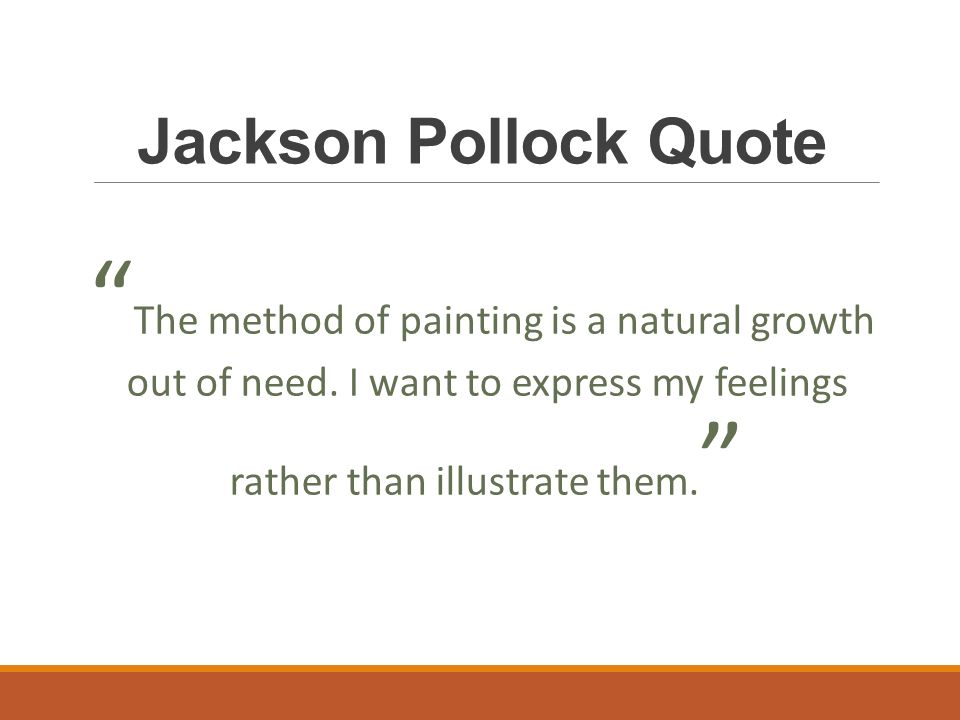 Jackson Pollock Quote

“The method of painting is a natural growth out of need. I want to express my feelings rather than illustrate them.”